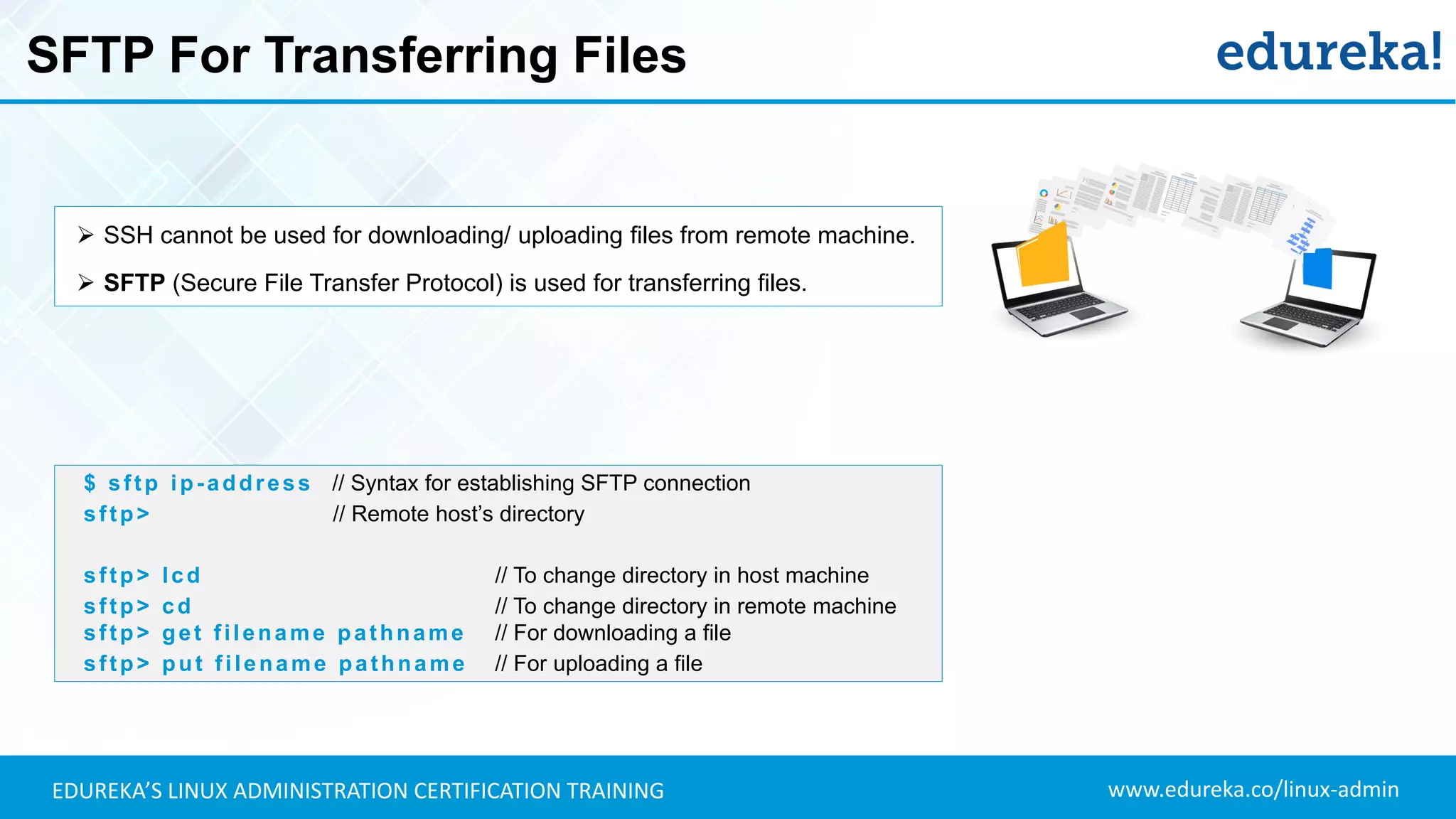 SFTP For Transferring Files

edureka!

➢ SSH cannot be used for downloading/ uploading files from remote machine.

➢ SFTP (Secure File Transfer Protocol) is used for transferring files.

$ sftp ip-address // Syntax for establishing SFTP connection
sftp> // Remote host's directory

sftp> lcd // To change directory in host machine
sftp> cd // To change directory in remote machine
sftp> get filename pathname // For downloading a file
sftp> put filename pathname // For uploading a file

EDUREKA'S LINUX ADMINISTRATION CERTIFICATION TRAINING

www.edureka.co/linux-admin